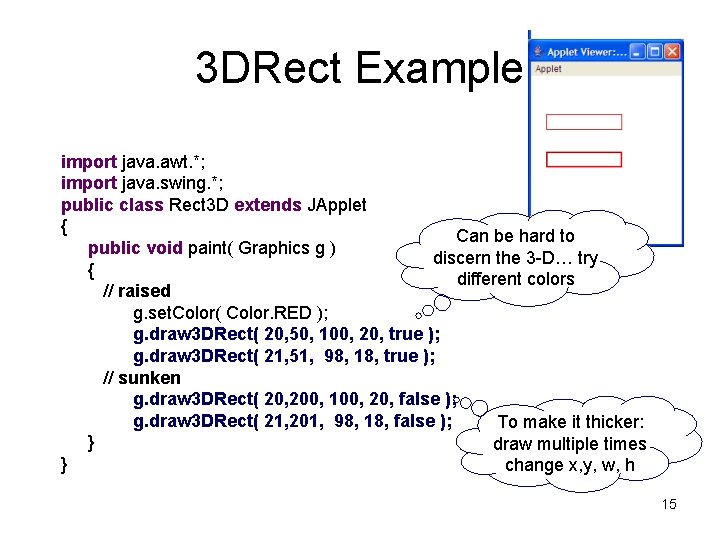 3DRect Example

Applet Viewer:...
Applet

import java.awt.*;
import java.swing.*;
public class Rect3D extends JApplet
{
public void paint( Graphics g )
{
// raised
g.setColor( Color.RED );
g.draw3DRect( 20,50, 100, 20, true );
g.draw3DRect( 21,51, 98, 18, true );
// sunken
g.draw3DRect( 20,200, 100, 20, false );
g.draw3DRect( 21,201, 98, 18, false );
}
}

Can be hard to discern the 3-D… try different colors

To make it thicker: draw multiple times change x,y, w, h

15